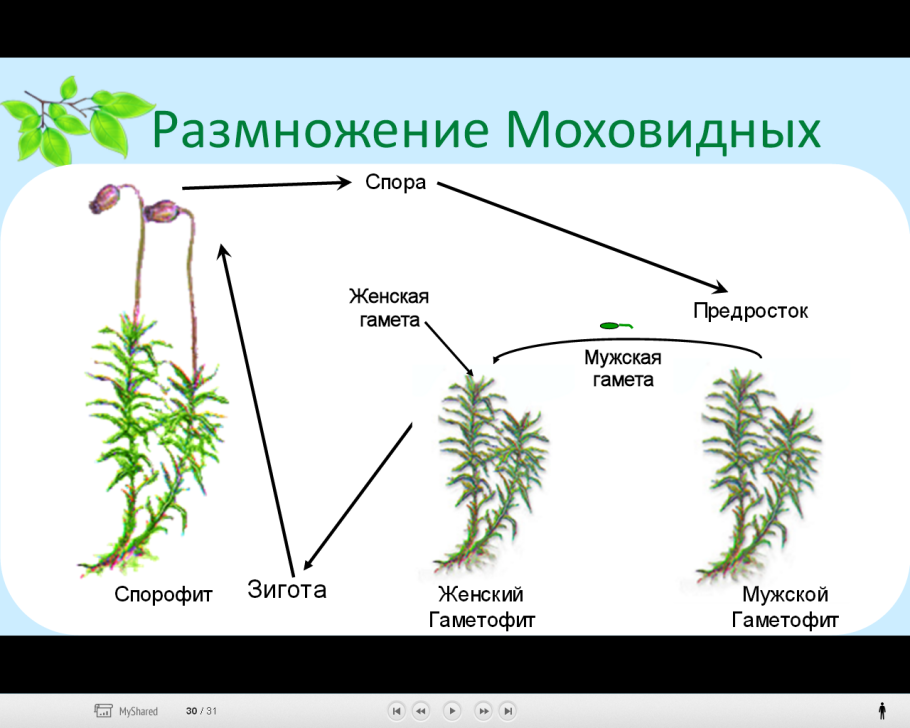 Размножение Моховидных

Спора

Женская гамета

Предросток

Мужская гамета

Спорофит

Зигота

Женский Гаметофит

Мужской Гаметофит

MyShared 30 / 31